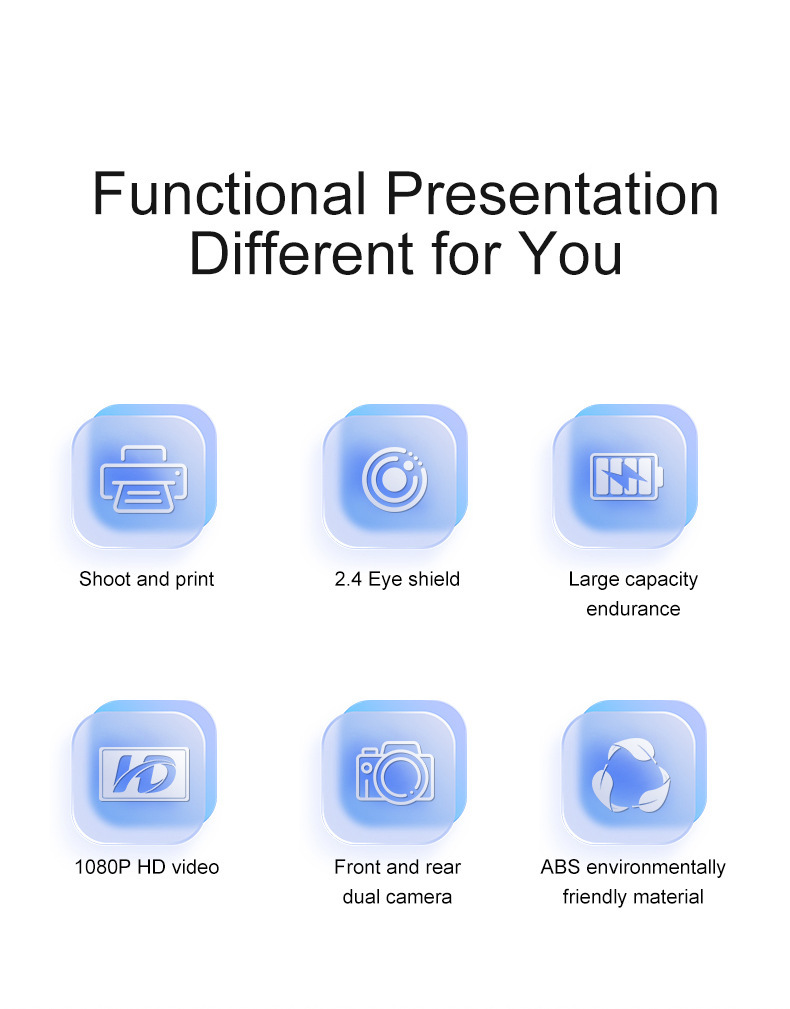 Functional Presentation
Different for You

Shoot and print

2.4 Eye shield

Large capacity endurance

HD

1080P HD video

Front and rear dual camera

ABS environmentally friendly material